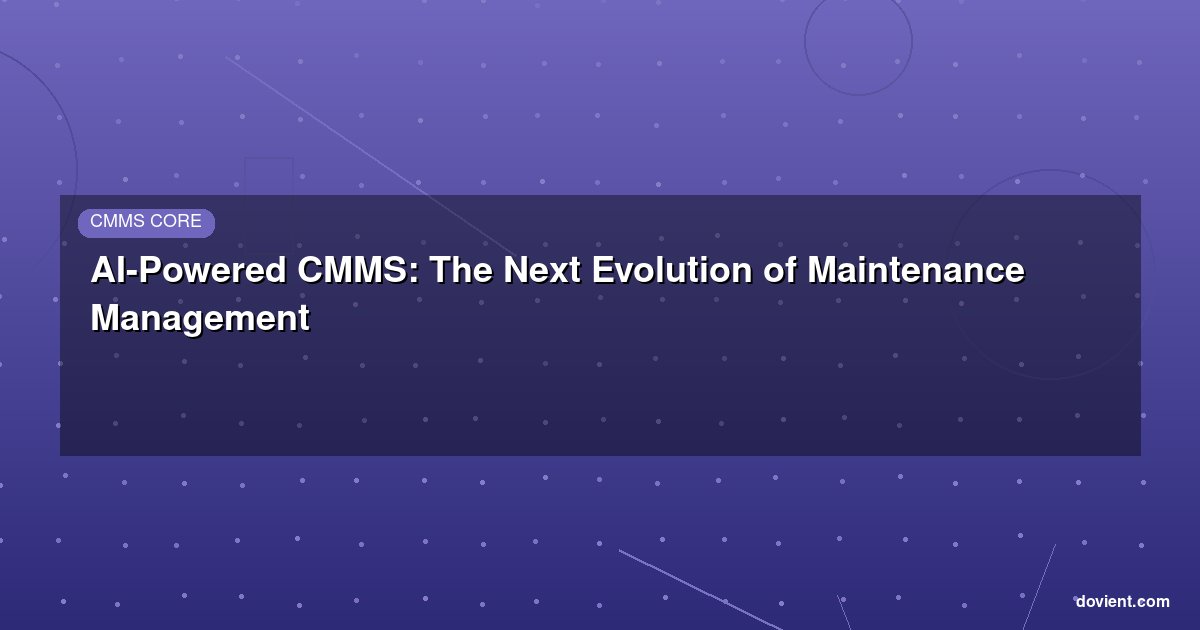 CMMS CORE

AI-Powered CMMS: The Next Evolution of Maintenance Management

dovient.com